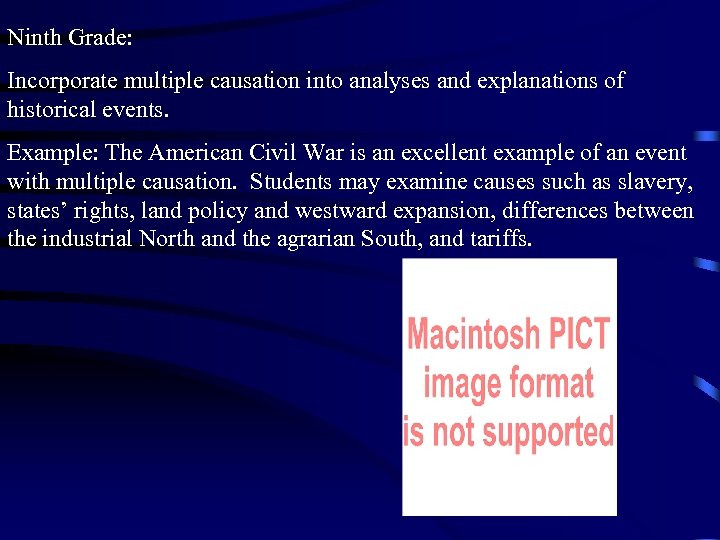 Ninth Grade:

Incorporate multiple causation into analyses and explanations of historical events.

Example: The American Civil War is an excellent example of an event with multiple causation. Students may examine causes such as slavery, states' rights, land policy and westward expansion, differences between the industrial North and the agrarian South, and tariffs.

Macintosh PICT image format is not supported